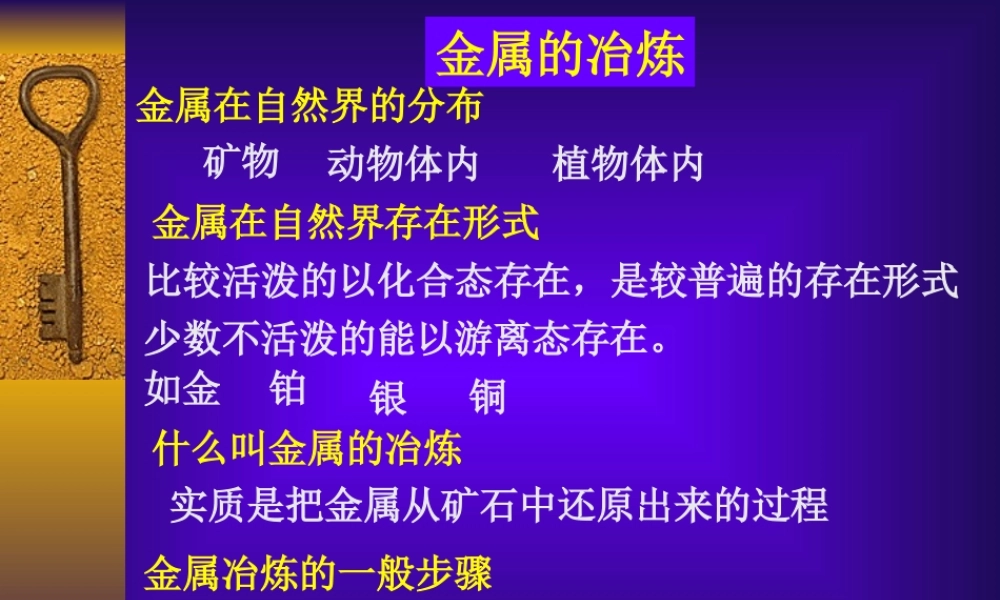 金属的冶炼

金属在自然界的分布

矿物　动物体内　植物体内

金属在自然界存在形式

比较活泼的以化合态存在，是较普遍的存在形式

少数不活泼的能以游离态存在。

如金　铂　银　铜

什么叫金属的冶炼

实质是把金属从矿石中还原出来的过程

金属冶炼的一般步骤